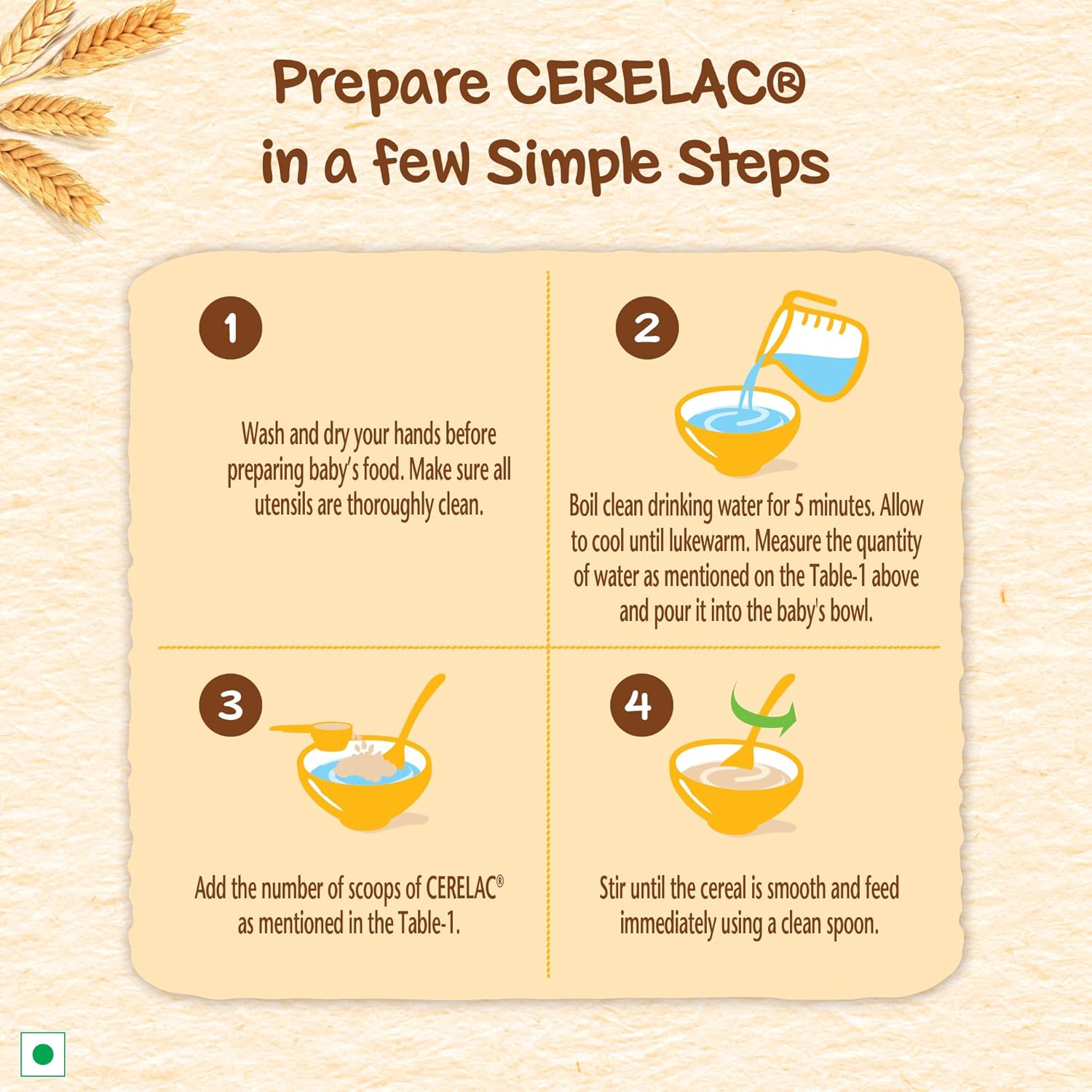 Prepare CERELAC®
in a few Simple Steps

1

Wash and dry your hands before preparing baby's food. Make sure all utensils are thoroughly clean.

2

Boil clean drinking water for 5 minutes. Allow to cool until lukewarm. Measure the quantity of water as mentioned on the Table-1 above and pour it into the baby's bowl.

3

Add the number of scoops of CERELAC® as mentioned in the Table-1.

4

Stir until the cereal is smooth and feed immediately using a clean spoon.